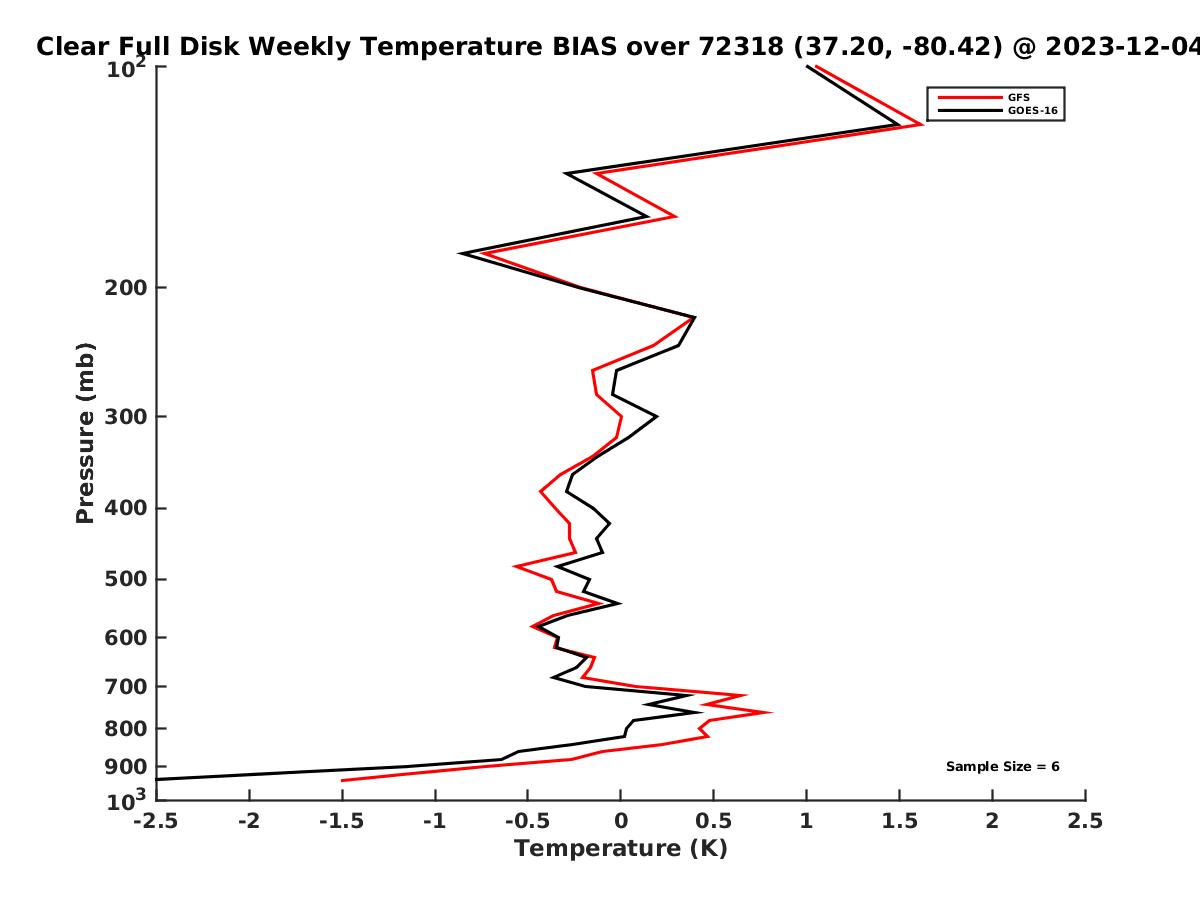 Clear Full Disk Weekly Temperature BIAS over 72318 (37.20, -80.42) @ 2023-12-04

GFS
GOES-16

Pressure (mb)

$10^2$
200
300
400
500
600
700
800
900
$10^3$

Sample Size = 6

-2.5 -2 -1.5 -1 -0.5 0 0.5 1 1.5 2 2.5

Temperature (K)